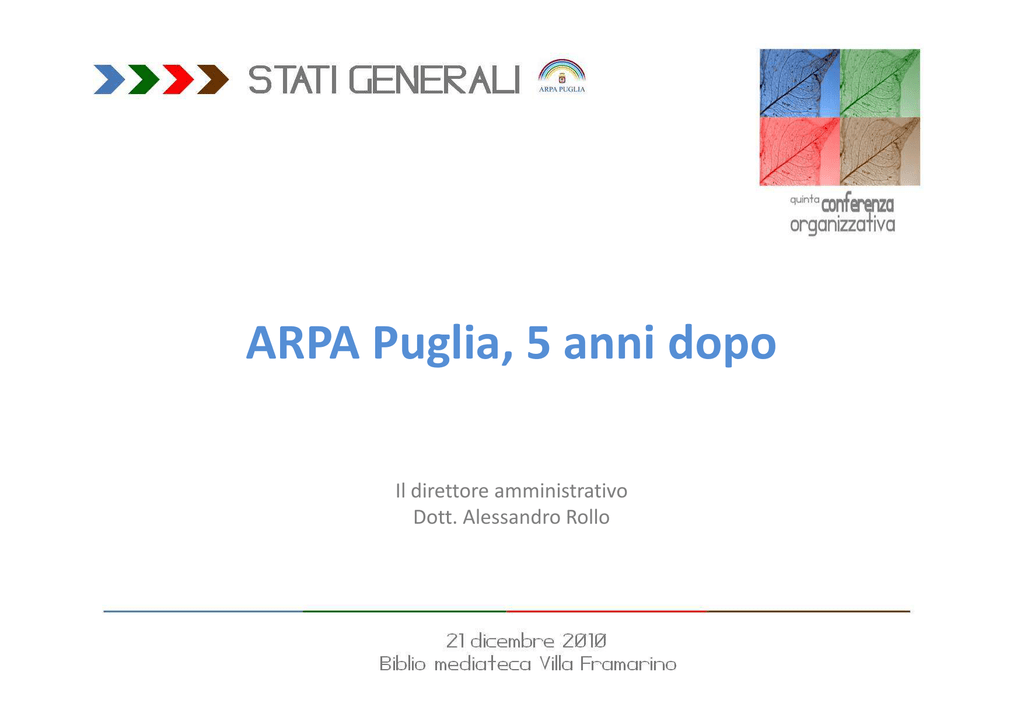 STATI GENERALI

ARPA PUGLIA

quinta conferenza organizzativa

ARPA Puglia, 5 anni dopo

Il direttore amministrativo
Dott. Alessandro Rollo

21 dicembre 2010
Biblio mediateca Villa Framarino